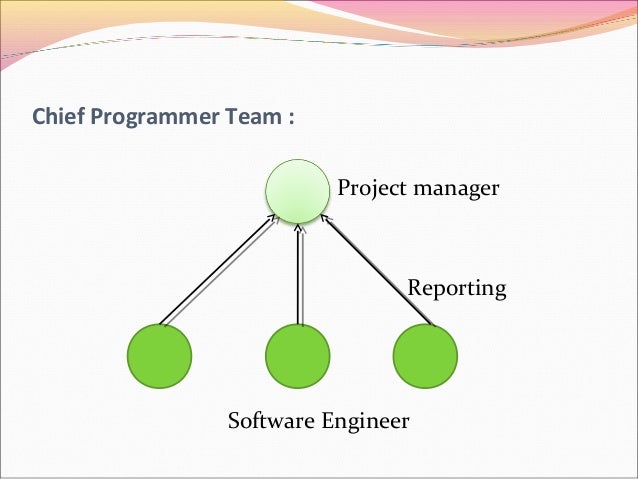 Chief Programmer Team :

Project manager

Reporting

Software Engineer